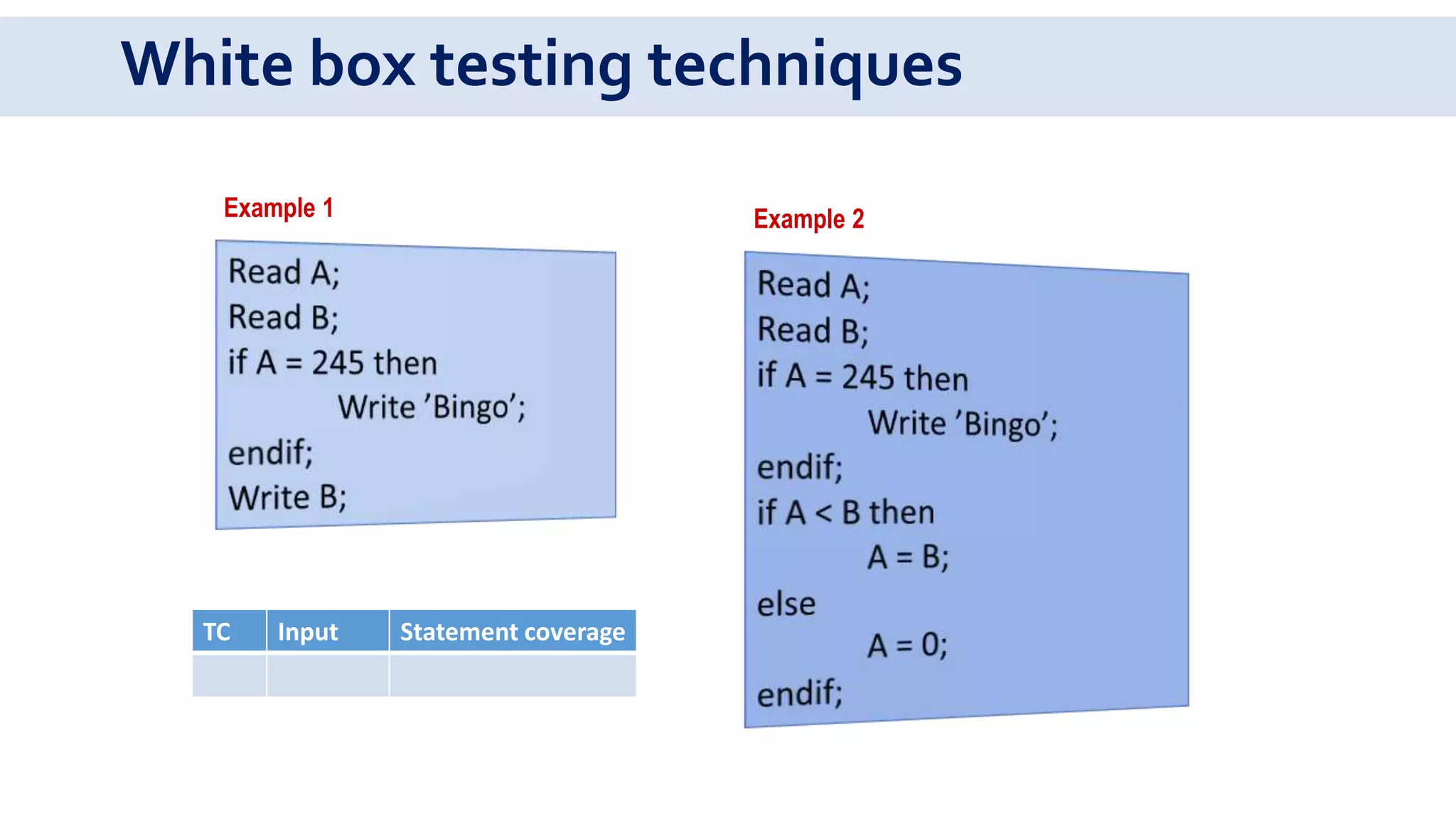 White box testing techniques

Example 1

Read A;
Read B;
if A = 245 then
Write 'Bingo';
endif;
Write B;

| TC | Input | Statement coverage |
|---|---|---|
| | | |

Example 2

Read A;
Read B;
if A = 245 then
Write 'Bingo';
endif;
if A < B then
A = B;
else
A = 0;
endif;